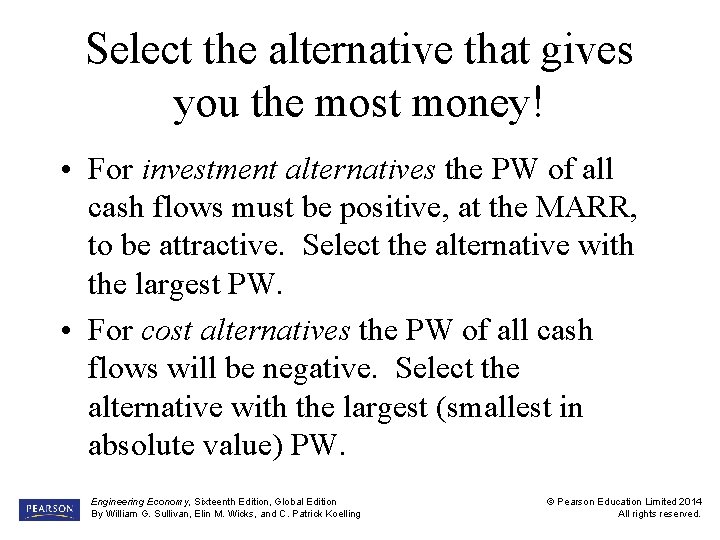 Select the alternative that gives you the most money!

• For investment alternatives the PW of all cash flows must be positive, at the MARR, to be attractive. Select the alternative with the largest PW.

• For cost alternatives the PW of all cash flows will be negative. Select the alternative with the largest (smallest in absolute value) PW.

PEARSON

Engineering Economy, Sixteenth Edition, Global Edition
By William G. Sullivan, Elin M. Wicks, and C. Patrick Koelling

© Pearson Education Limited 2014
All rights reserved.